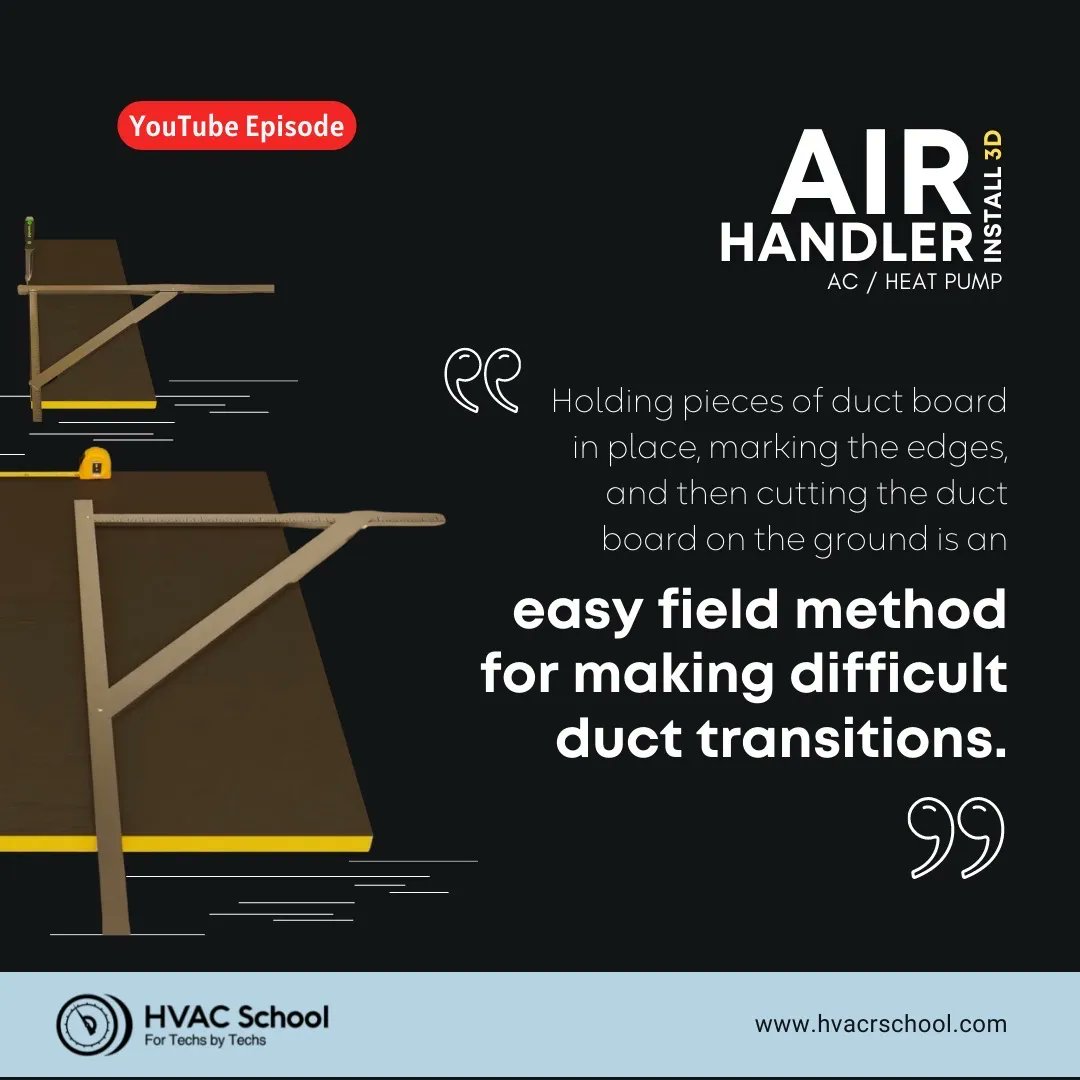 YouTube Episode

AIR HANDLER INSTALL 3D
AC / HEAT PUMP

Holding pieces of duct board in place, marking the edges, and then cutting the duct board on the ground is an

easy field method for making difficult duct transitions.

HVAC School
For Techs by Techs

www.hvacrschool.com